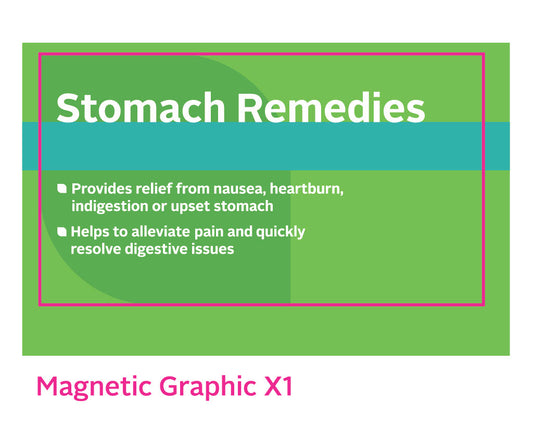 Stomach Remedies

Provides relief from nausea, heartburn, indigestion or upset stomach

Helps to alleviate pain and quickly resolve digestive issues

Magnetic Graphic X1